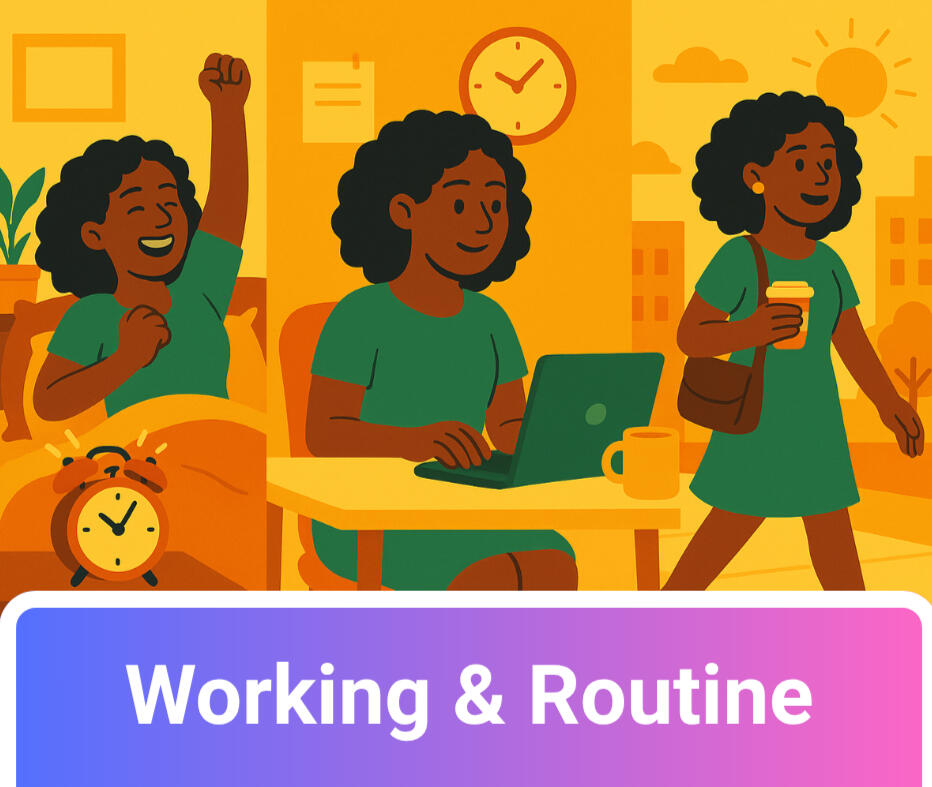 Working & Routine